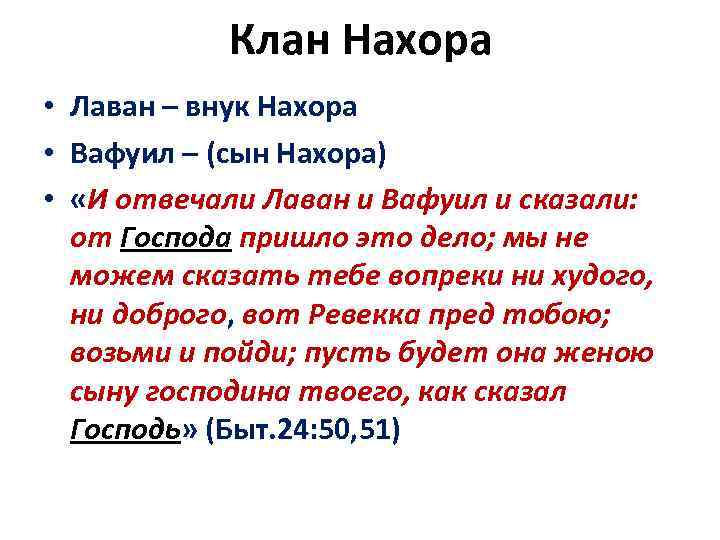 Клан Нахора

• Лаван – внук Нахора
• Вафуил – (сын Нахора)
• «И отвечали Лаван и Вафуил и сказали: от Господа пришло это дело; мы не можем сказать тебе вопреки ни худого, ни доброго, вот Ревекка пред тобою; возьми и пойди; пусть будет она женою сыну господина твоего, как сказал Господь» (Быт.24:50,51)